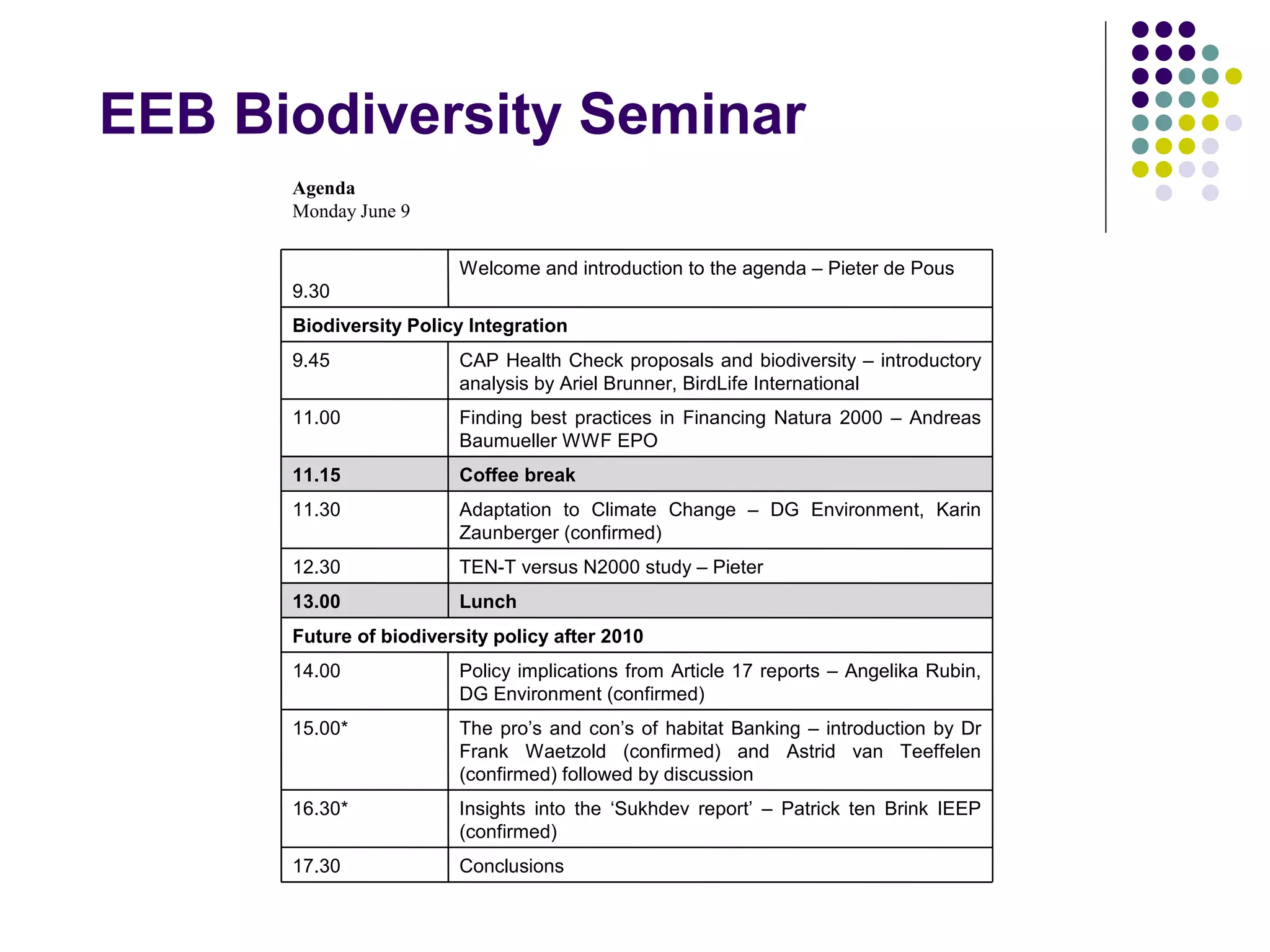 EEB Biodiversity Seminar

**Agenda**
Monday June 9

| | |
|---|---|
| 9.30 | Welcome and introduction to the agenda – Pieter de Pous |
| **Biodiversity Policy Integration** | |
| 9.45 | CAP Health Check proposals and biodiversity – introductory analysis by Ariel Brunner, BirdLife International |
| 11.00 | Finding best practices in Financing Natura 2000 – Andreas Baumueller WWF EPO |
| **11.15** | **Coffee break** |
| 11.30 | Adaptation to Climate Change – DG Environment, Karin Zaunberger (confirmed) |
| 12.30 | TEN-T versus N2000 study – Pieter |
| **13.00** | **Lunch** |
| **Future of biodiversity policy after 2010** | |
| 14.00 | Policy implications from Article 17 reports – Angelika Rubin, DG Environment (confirmed) |
| 15.00* | The pro’s and con’s of habitat Banking – introduction by Dr Frank Waetzold (confirmed) and Astrid van Teeffelen (confirmed) followed by discussion |
| 16.30* | Insights into the ‘Sukhdev report’ – Patrick ten Brink IEEP (confirmed) |
| 17.30 | Conclusions |